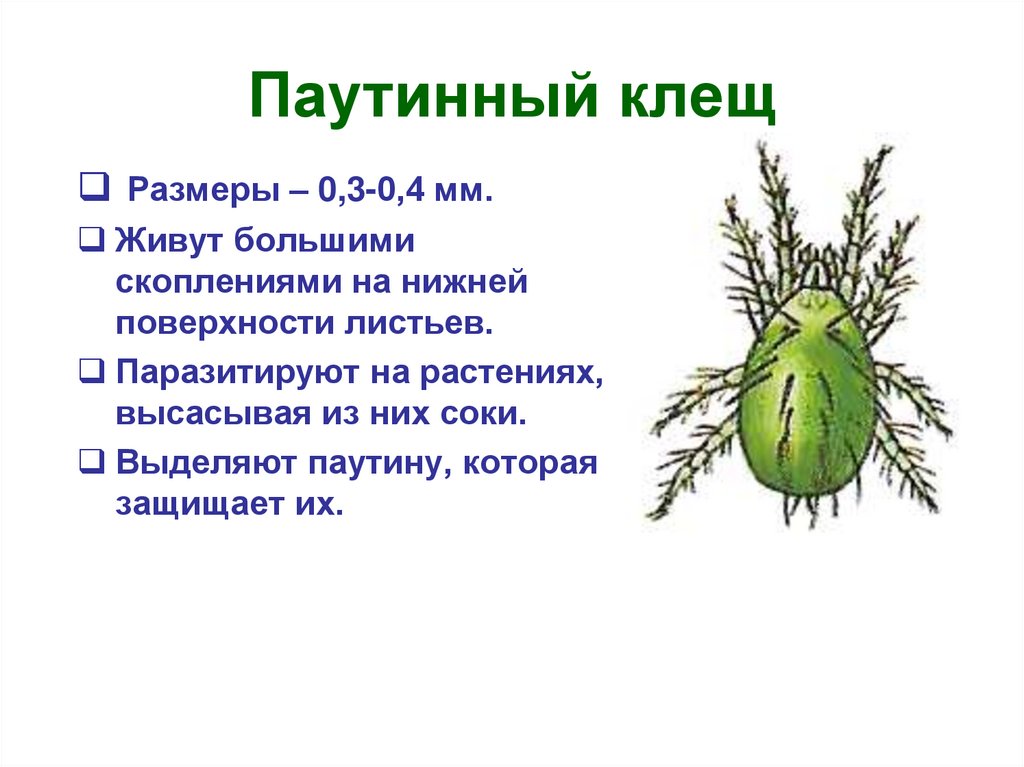 Паутинный клещ

❑ Размеры – 0,3-0,4 мм.

❑ Живут большими скоплениями на нижней поверхности листьев.

❑ Паразитируют на растениях, высасывая из них соки.

❑ Выделяют паутину, которая защищает их.